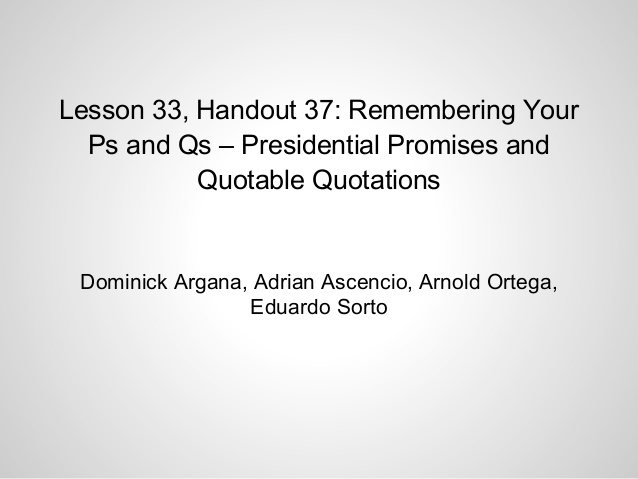 Lesson 33, Handout 37: Remembering Your Ps and Qs – Presidential Promises and Quotable Quotations

Dominick Argana, Adrian Ascencio, Arnold Ortega, Eduardo Sorto